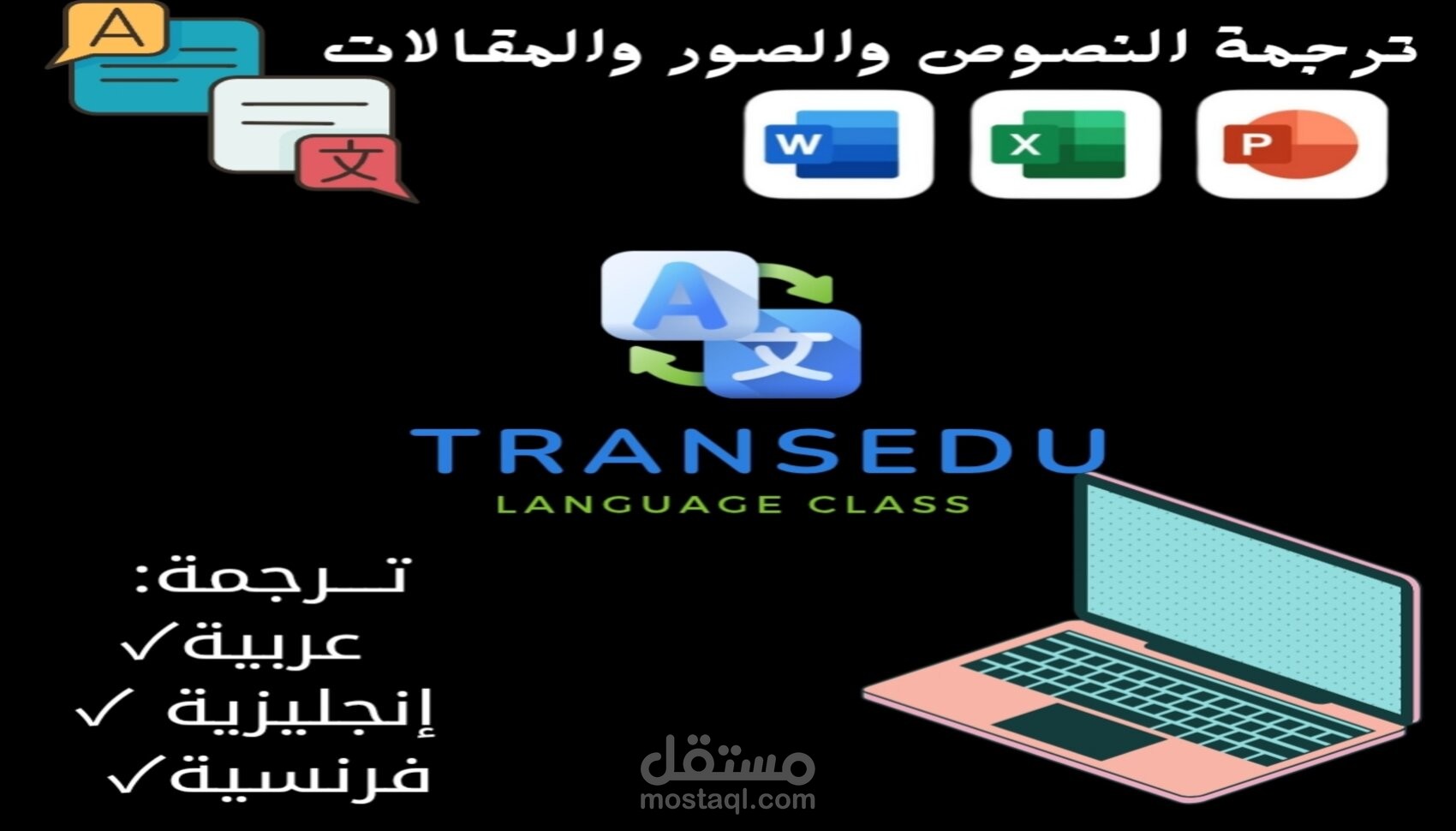 A
文
ترجمة النصوص والصور والمقالات
W
X
P
A
文
TRANSEDU
LANGUAGE CLASS
تـــرجمة:
عربية✓
إنجليزية ✓
فرنسية✓
مستقل
mostaql.com